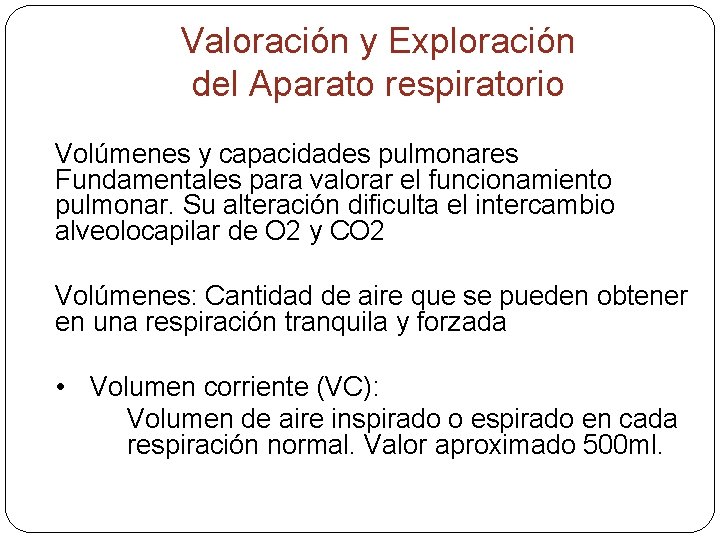 Valoración y Exploración
del Aparato respiratorio

Volúmenes y capacidades pulmonares
Fundamentales para valorar el funcionamiento pulmonar. Su alteración dificulta el intercambio alveolocapilar de O2 y CO2

Volúmenes: Cantidad de aire que se pueden obtener en una respiración tranquila y forzada

• Volumen corriente (VC):
Volumen de aire inspirado o espirado en cada respiración normal. Valor aproximado 500ml.